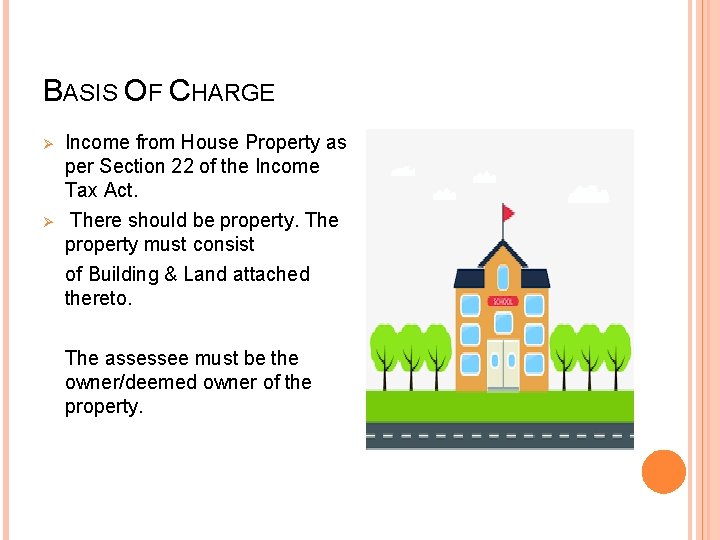 BASIS OF CHARGE

➢ Income from House Property as per Section 22 of the Income Tax Act.

➢ There should be property. The property must consist

of Building & Land attached thereto.

The assessee must be the owner/deemed owner of the property.

SCHOOL